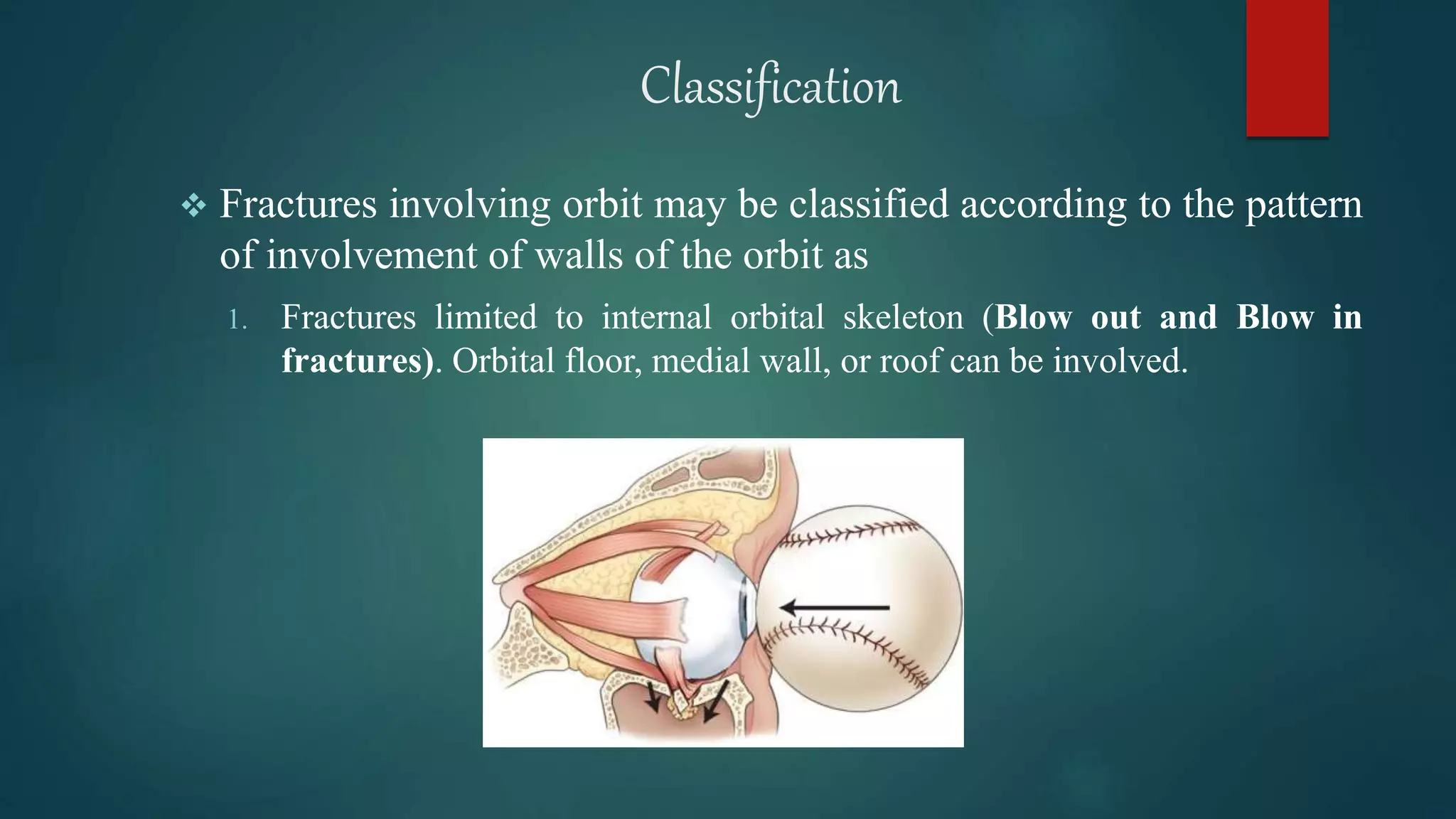 Classification

❖ Fractures involving orbit may be classified according to the pattern of involvement of walls of the orbit as

1. Fractures limited to internal orbital skeleton (Blow out and Blow in fractures). Orbital floor, medial wall, or roof can be involved.